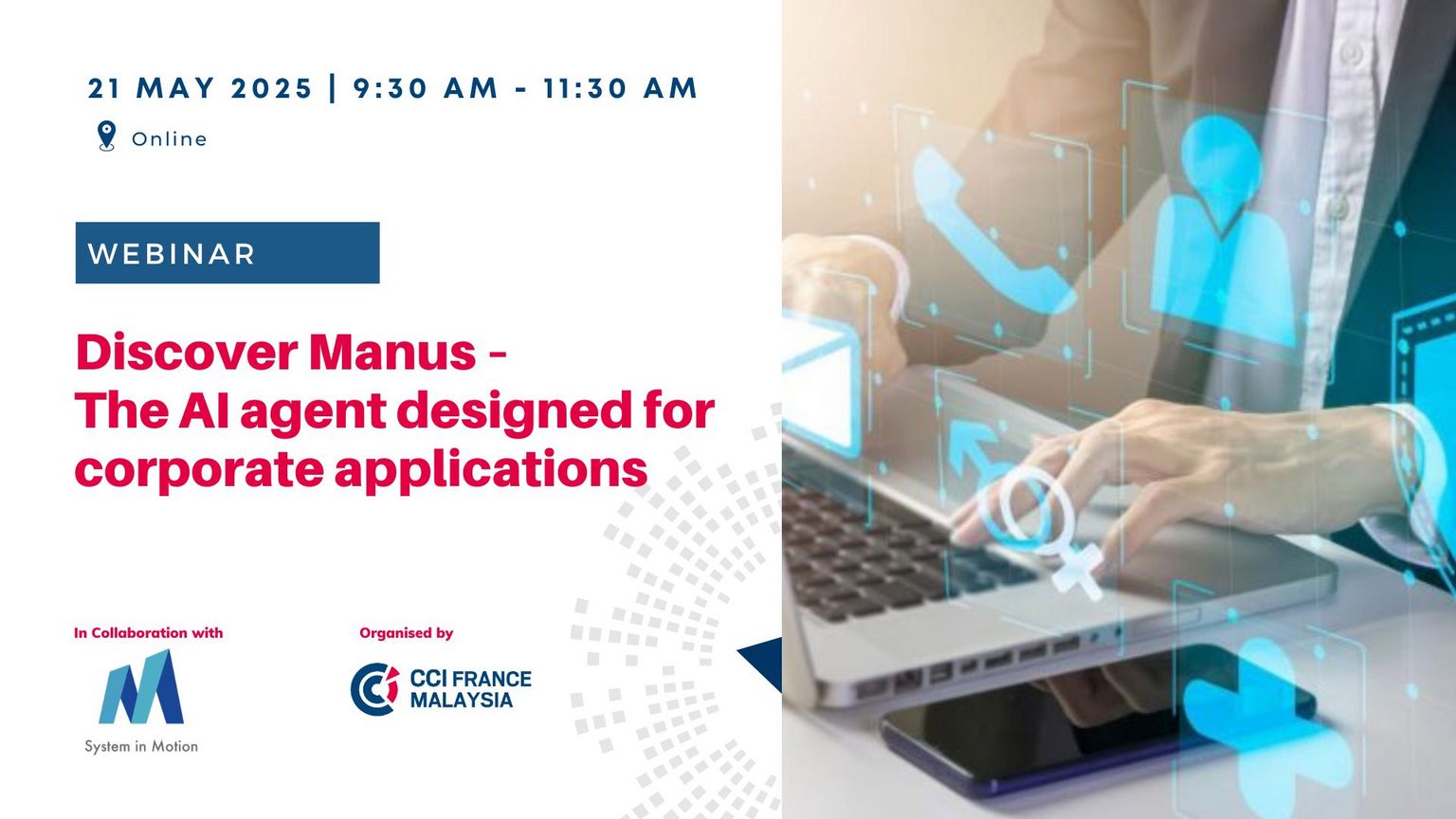 21 MAY 2025 | 9:30 AM - 11:30 AM

Online

WEBINAR

Discover Manus - The AI agent designed for corporate applications

In Collaboration with

System in Motion

Organised by

CCI FRANCE MALAYSIA